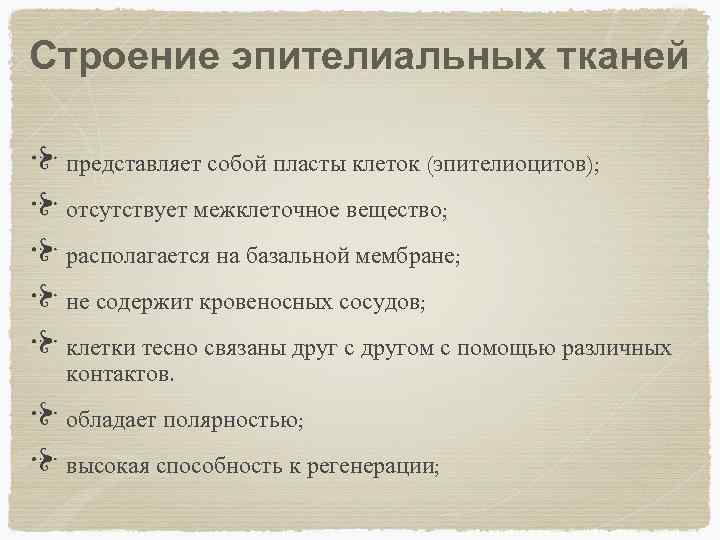 Строение эпителиальных тканей

представляет собой пласты клеток (эпителиоцитов);

отсутствует межклеточное вещество;

располагается на базальной мембране;

не содержит кровеносных сосудов;

клетки тесно связаны друг с другом с помощью различных контактов.

обладает полярностью;

высокая способность к регенерации;